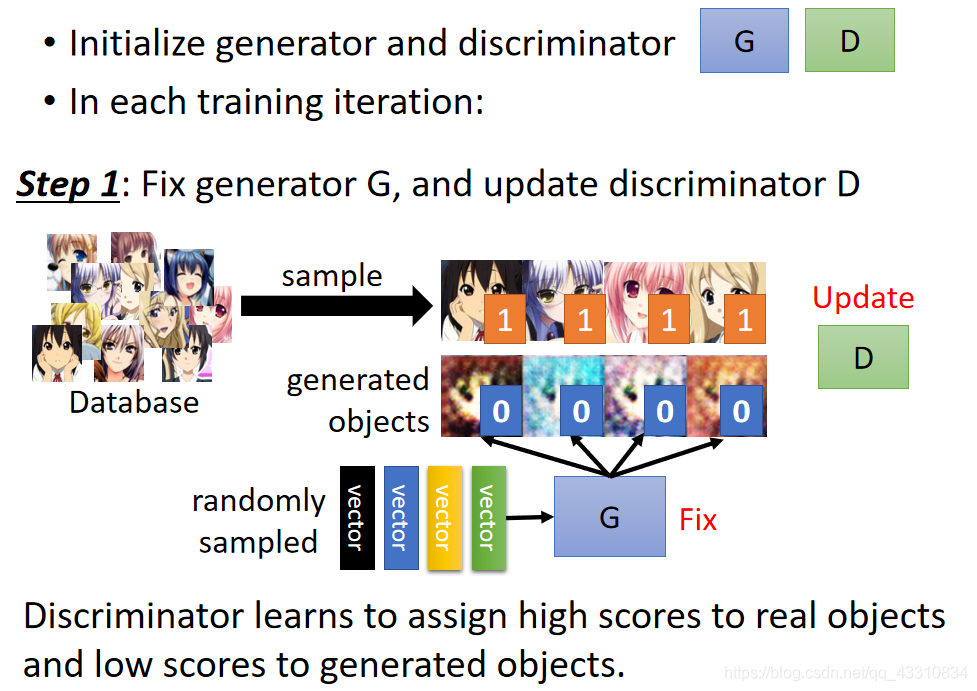 • Initialize generator and discriminator G D
• In each training iteration:

Step 1: Fix generator G, and update discriminator D

Database

sample

1 1 1 1

Update

D

generated objects

0 0 0 0

randomly sampled

vector vector vector vector

G

Fix

Discriminator learns to assign high scores to real objects and low scores to generated objects.

https://blog.csdn.net/qq_43310834